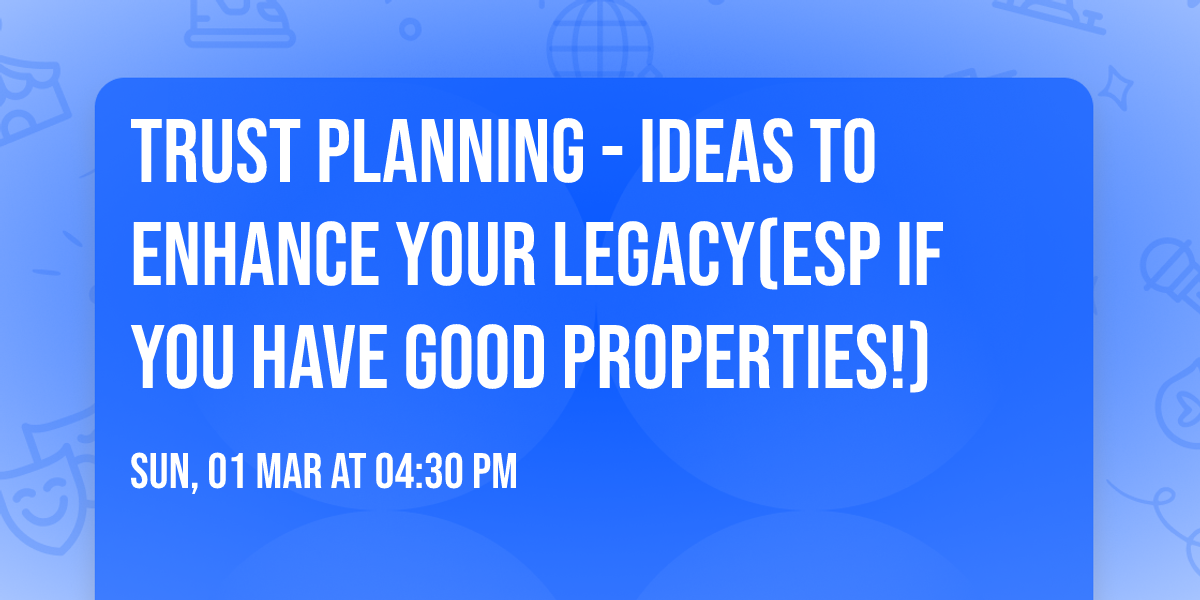 TRUST PLANNING - IDEAS TO ENHANCE YOUR LEGACY(ESP IF YOU HAVE GOOD PROPERTIES!)

SUN, 01 MAR AT 04:30 PM